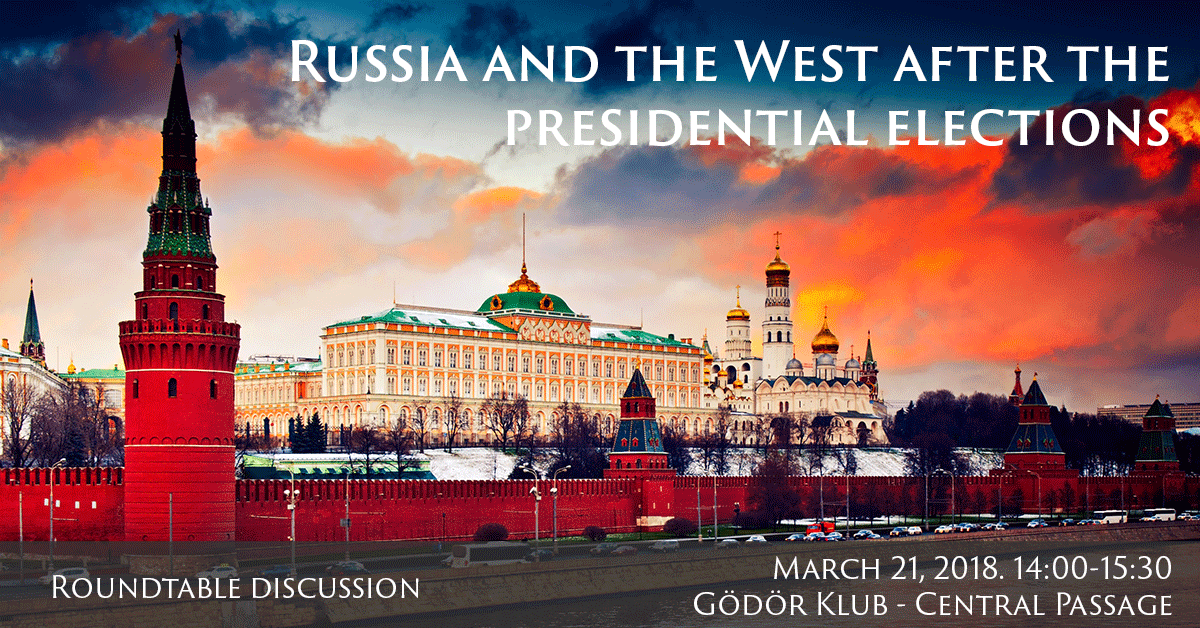 Russia and the West after the presidential elections

Roundtable discussion

March 21, 2018. 14:00-15:30
Gödör Klub - Central Passage